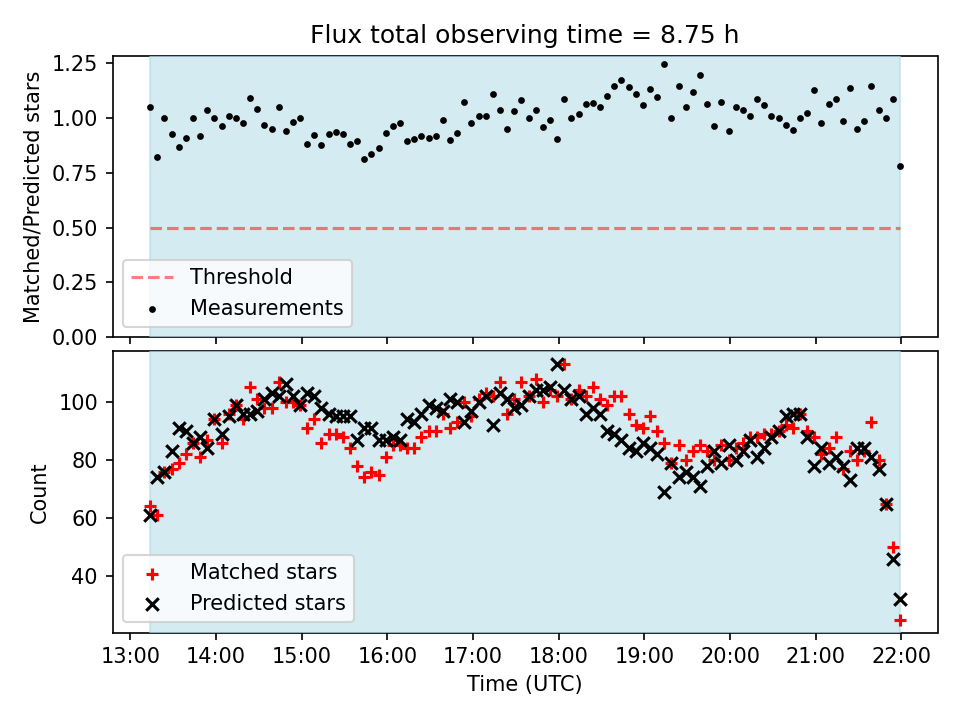 Flux total observing time = 8.75 h

Matched/Predicted stars

1.25
1.00
0.75
0.50
0.25
0.00

Threshold
Measurements

Count

100
80
60
40

Matched stars
Predicted stars

13:00 14:00 15:00 16:00 17:00 18:00 19:00 20:00 21:00 22:00
Time (UTC)